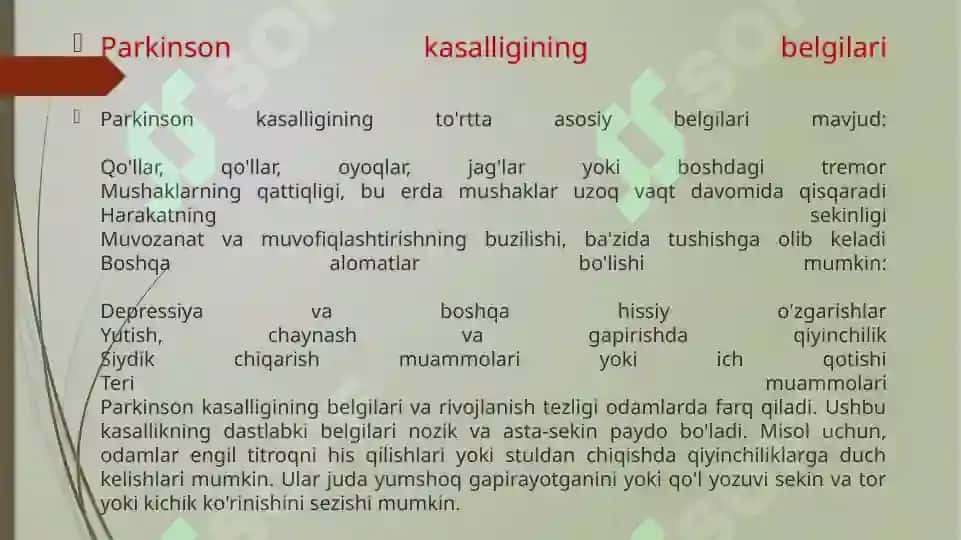 Parkinson kasalligining belgilari

Parkinson kasalligining to'rtta asosiy belgilari mavjud:

Qo'llar, qo'llar, oyoqlar, jag'lar yoki boshdagi tremor
Mushaklarning qattiqligi, bu erda mushaklar uzoq vaqt davomida qisqaradi
Harakatning sekinligi
Muvozanat va muvofiqlashtirishning buzilishi, ba'zida tushishga olib keladi
Boshqa alomatlar bo'lishi mumkin:

Depressiya va boshqa hissiy o'zgarishlar
Yutish, chaynash va gapirishda qiyinchilik
Siydik chiqarish muammolari yoki ich qotishi
Teri muammolari
Parkinson kasalligining belgilari va rivojlanish tezligi odamlarda farq qiladi. Ushbu kasallikning dastlabki belgilari nozik va asta-sekin paydo bo'ladi. Misol uchun, odamlar engil titroqni his qilishlari yoki stuldan chiqishda qiyinchiliklarga duch kelishlari mumkin. Ular juda yumshoq gapirayotganini yoki qo'l yozuvi sekin va tor yoki kichik ko'rinishini sezishi mumkin.